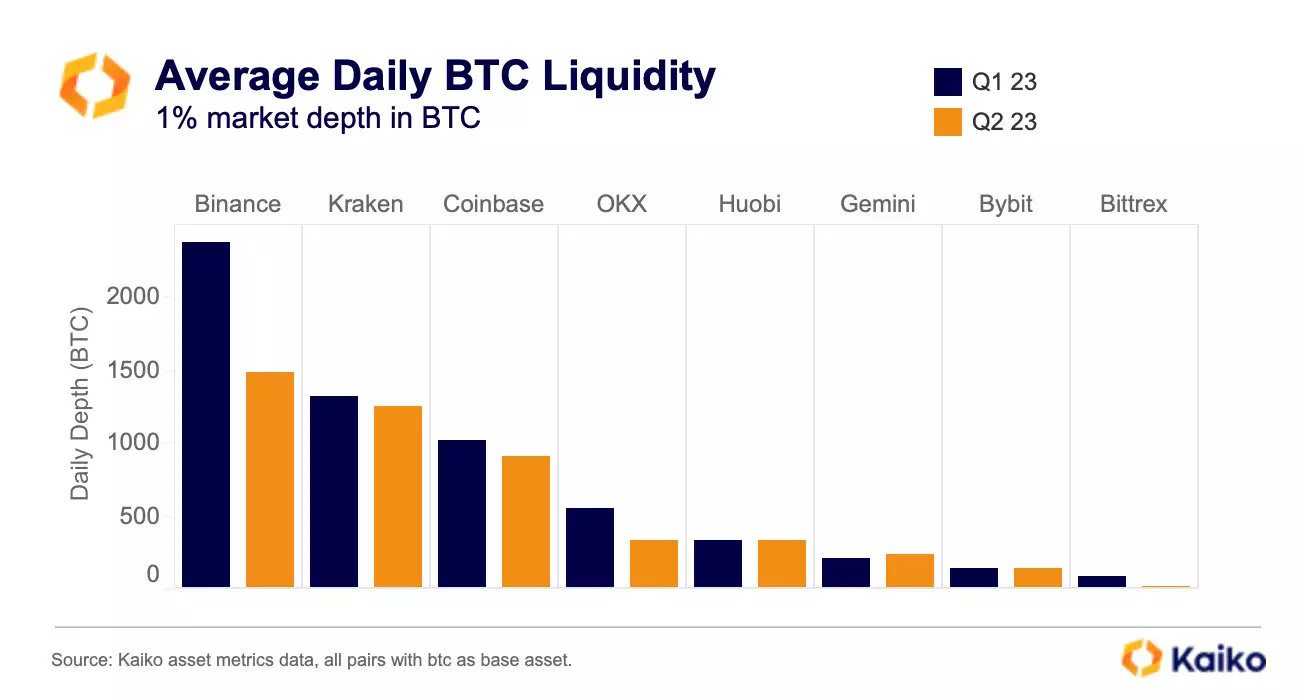 Average Daily BTC Liquidity
1% market depth in BTC

Q1 23
Q2 23

Binance
Kraken
Coinbase
OKX
Huobi
Gemini
Bybit
Bittrex

Daily Depth (BTC)

2000
1500
1000
500
0

Source: Kaiko asset metrics data, all pairs with btc as base asset.

Kaiko